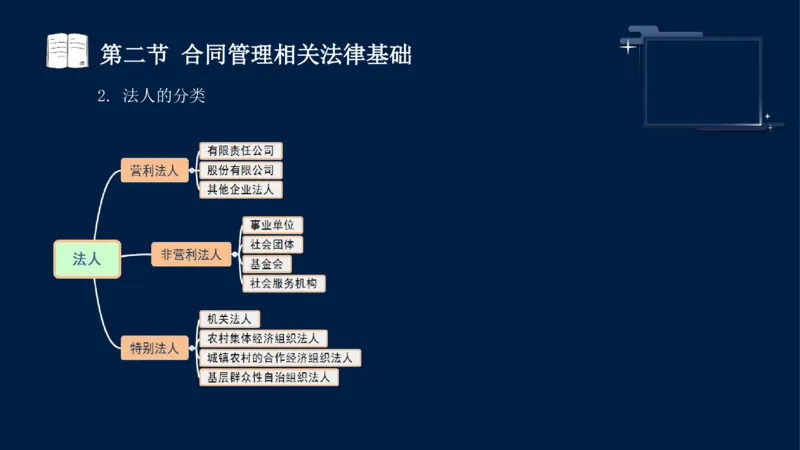 第二节 合同管理相关法律基础

2. 法人的分类

法人

营利法人
有限责任公司
股份有限公司
其他企业法人

非营利法人
事业单位
社会团体
基金会
社会服务机构

特别法人
机关法人
农村集体经济组织法人
城镇农村的合作经济组织法人
基层群众性自治组织法人